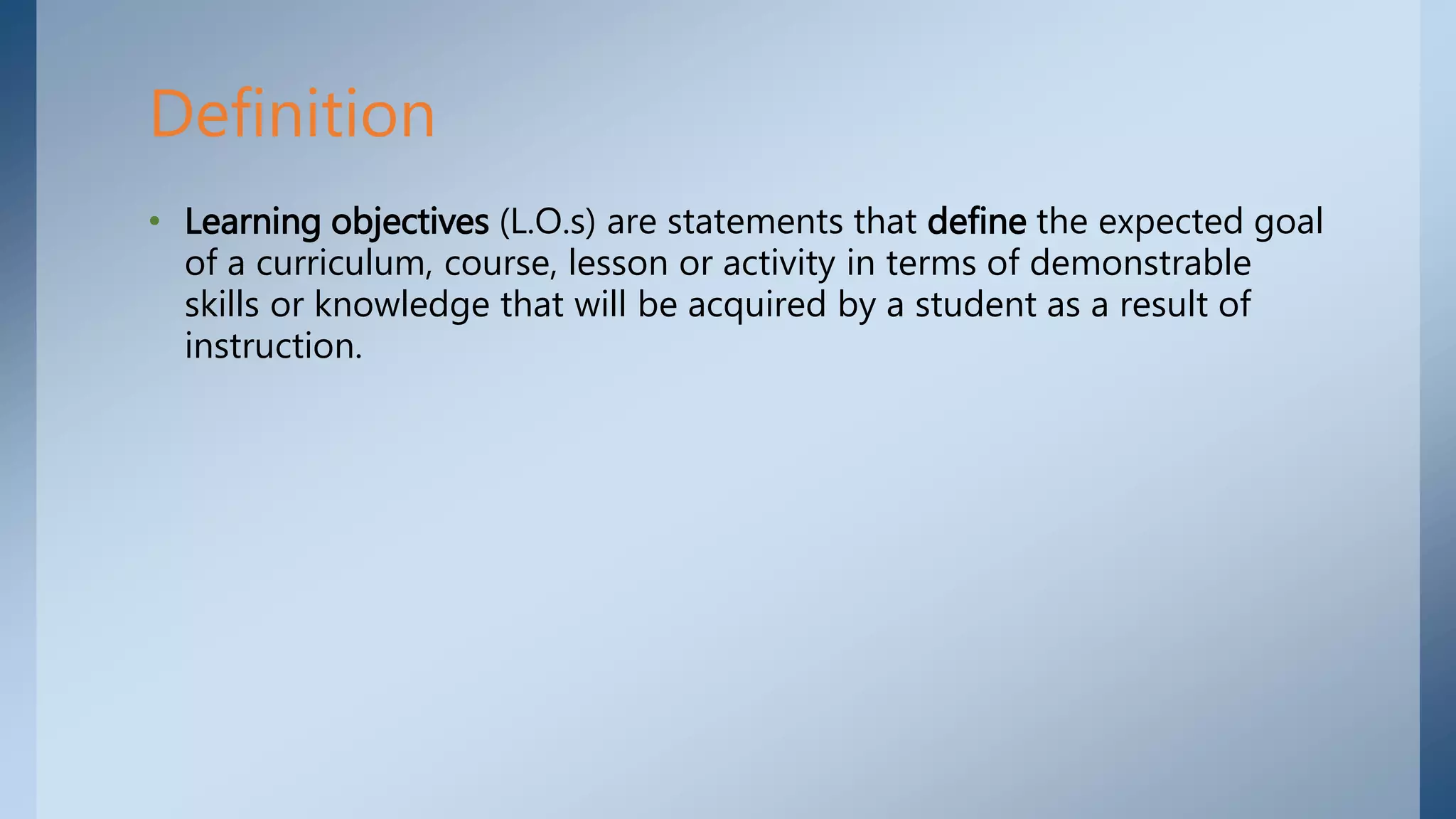 Definition

• Learning objectives (L.O.s) are statements that define the expected goal of a curriculum, course, lesson or activity in terms of demonstrable skills or knowledge that will be acquired by a student as a result of instruction.